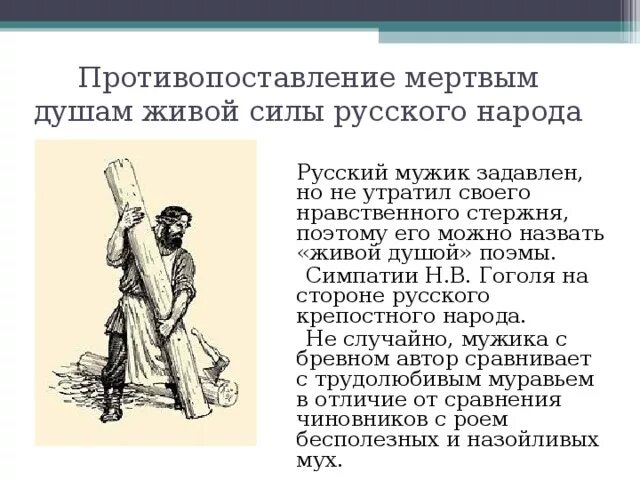 Противопоставление мертвым душам живой силы русского народа

Русский мужик задавлен, но не утратил своего нравственного стержня, поэтому его можно назвать «живой душой» поэмы.

Симпатии Н.В. Гоголя на стороне русского крепостного народа.

Не случайно, мужика с бревном автор сравнивает с трудолюбивым муравьем в отличие от сравнения чиновников с роем бесполезных и назойливых мух.